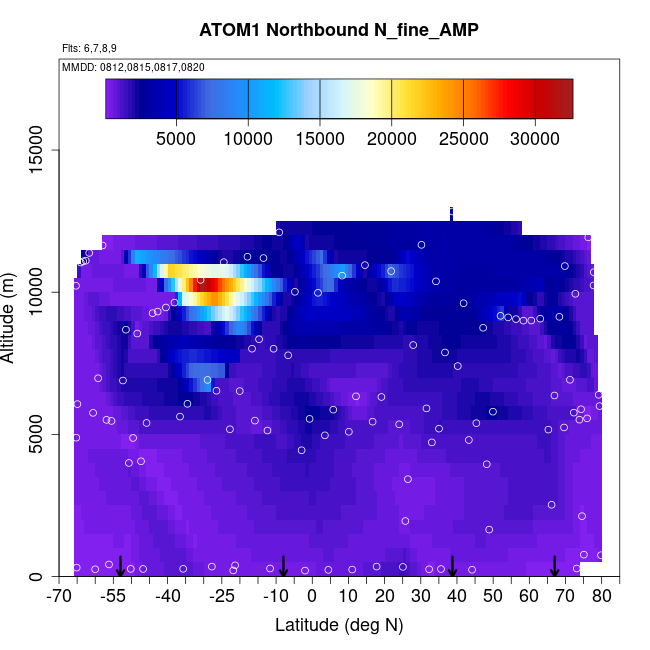 ATOM1 Northbound N_fine_AMP

Flts: 6,7,8,9

MMDD: 0812,0815,0817,0820

5000 10000 15000 20000 25000 30000

Altitude (m)

0
5000
10000
15000

-70 -55 -40 -25 -10 0 10 20 30 40 50 60 70 80

Latitude (deg N)